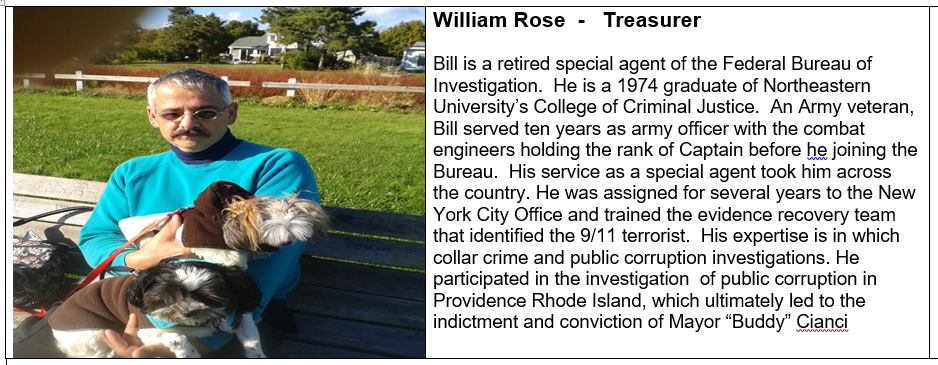 William Rose - Treasurer

Bill is a retired special agent of the Federal Bureau of Investigation. He is a 1974 graduate of Northeastern University's College of Criminal Justice. An Army veteran, Bill served ten years as army officer with the combat engineers holding the rank of Captain before he joining the Bureau. His service as a special agent took him across the country. He was assigned for several years to the New York City Office and trained the evidence recovery team that identified the 9/11 terrorist. His expertise is in which collar crime and public corruption investigations. He participated in the investigation of public corruption in Providence Rhode Island, which ultimately led to the indictment and conviction of Mayor "Buddy" Cianci